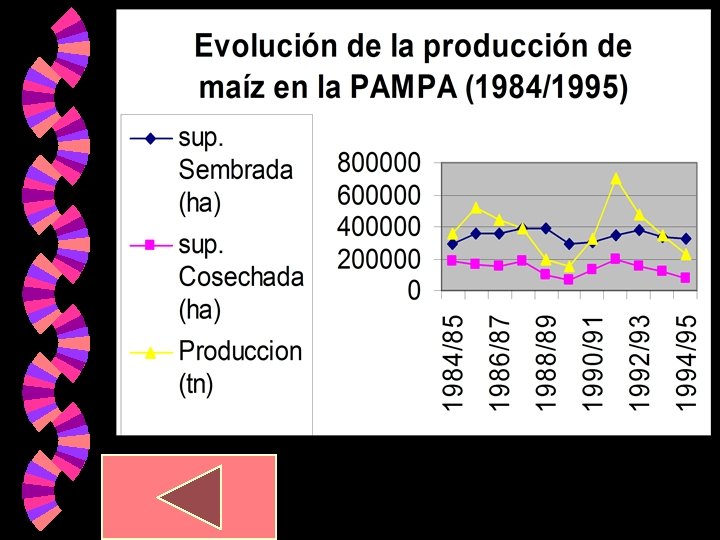 Evolución de la producción de maíz en la PAMPA (1984/1995)

sup. Sembrada (ha)
sup. Cosechada (ha)
Produccion (tn)

800000
600000
400000
200000
0

1984/85
1986/87
1988/89
1990/91
1992/93
1994/95